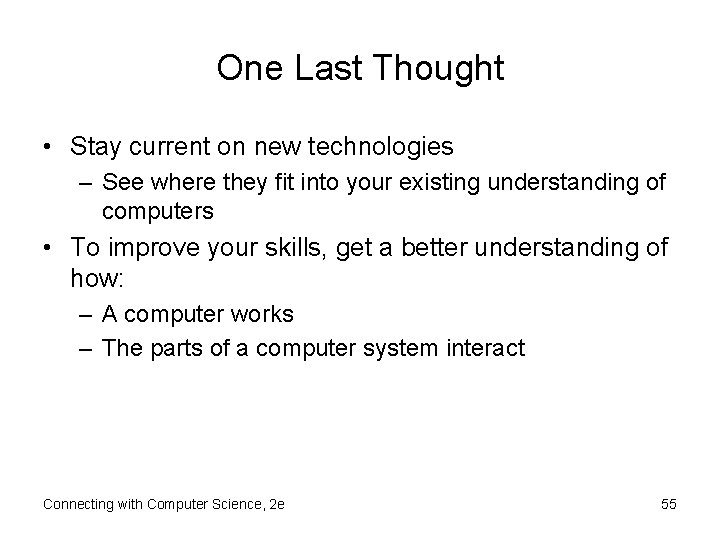 One Last Thought

• Stay current on new technologies
– See where they fit into your existing understanding of computers
• To improve your skills, get a better understanding of how:
– A computer works
– The parts of a computer system interact

Connecting with Computer Science, 2e

55